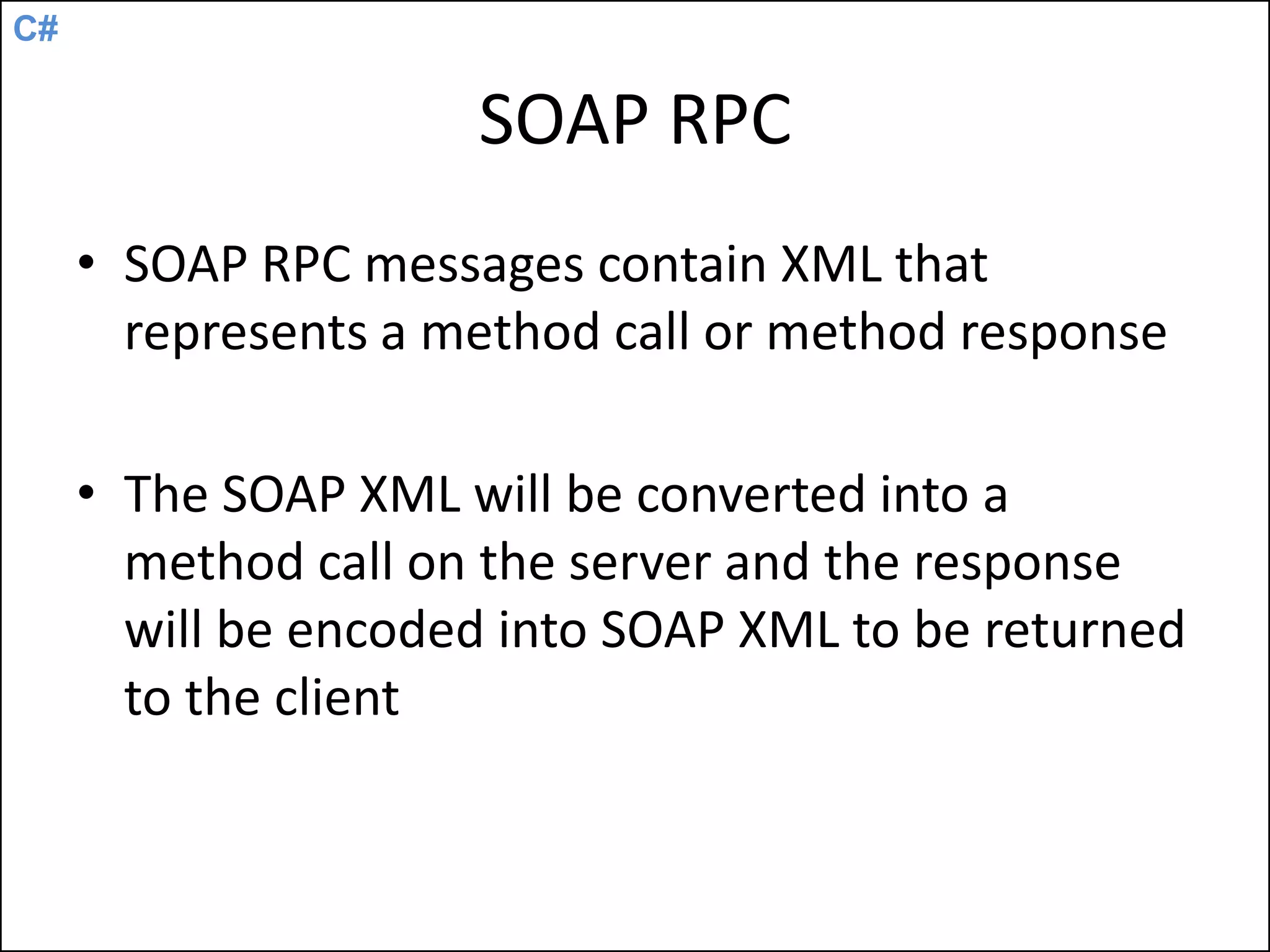 C#

SOAP RPC

• SOAP RPC messages contain XML that represents a method call or method response

• The SOAP XML will be converted into a method call on the server and the response will be encoded into SOAP XML to be returned to the client